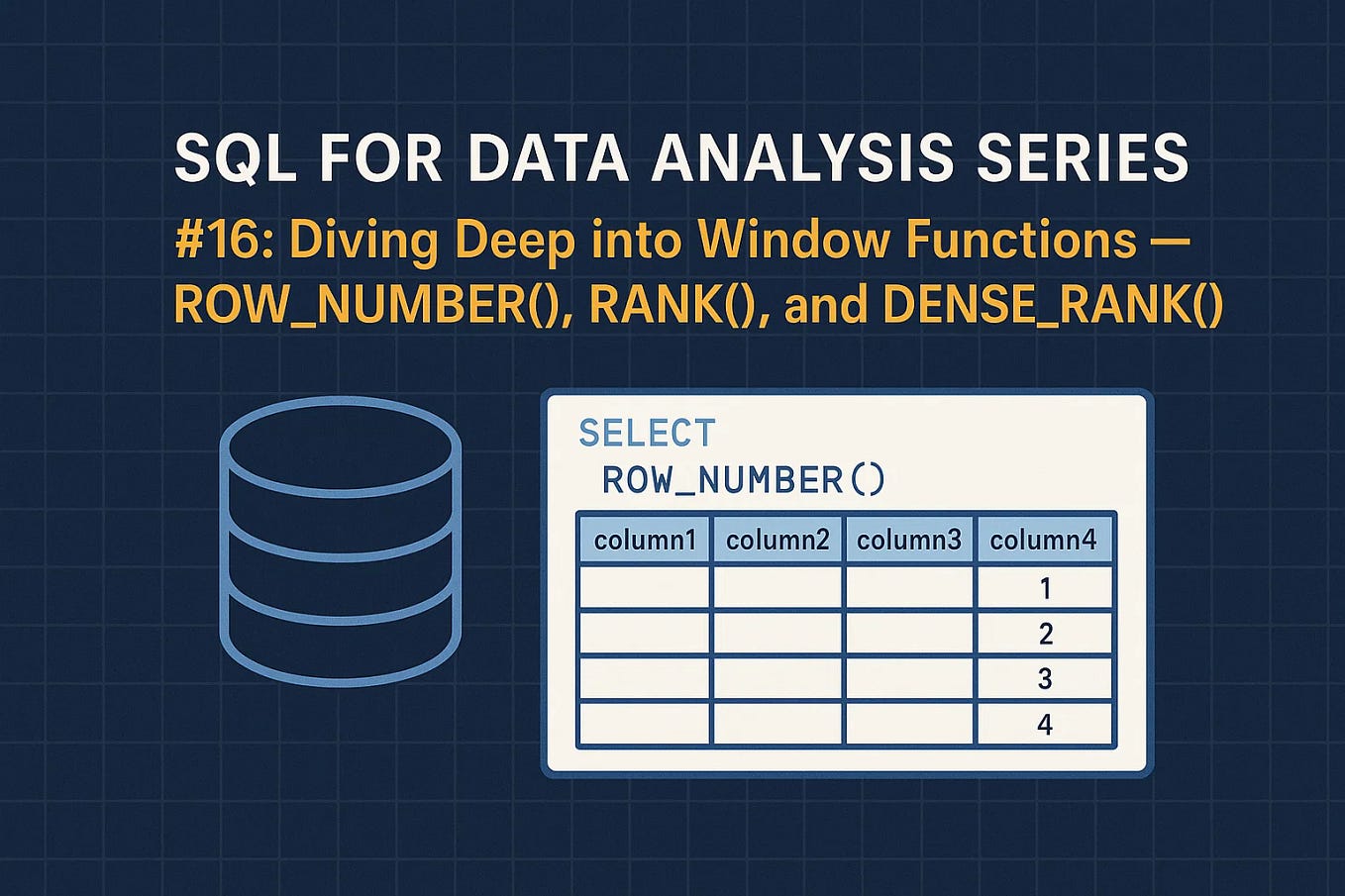 SQL FOR DATA ANALYSIS SERIES

#16: Diving Deep into Window Functions — ROW_NUMBER(), RANK(), and DENSE_RANK()

SELECT
ROW_NUMBER()

| column1 | column2 | column3 | column4 |
|---|---|---|---|
| | | | 1 |
| | | | 2 |
| | | | 3 |
| | | | 4 |